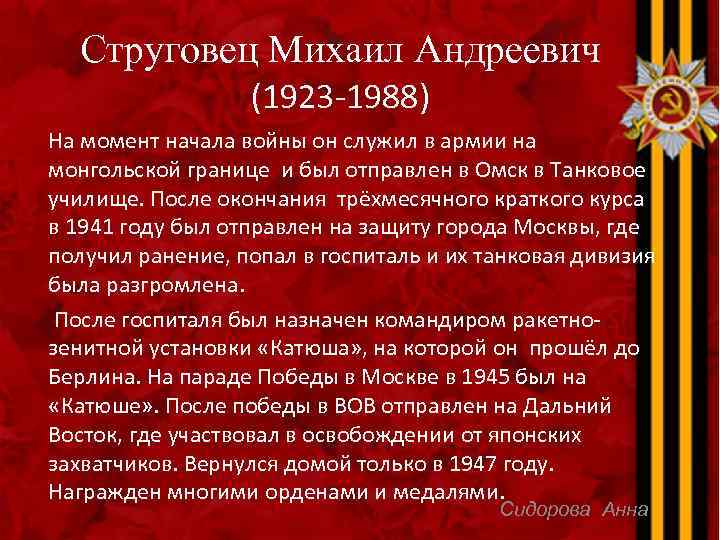 Струговец Михаил Андреевич
(1923-1988)

На момент начала войны он служил в армии на монгольской границе и был отправлен в Омск в Танковое училище. После окончания трёхмесячного краткого курса в 1941 году был отправлен на защиту города Москвы, где получил ранение, попал в госпиталь и их танковая дивизия была разгромлена.

После госпиталя был назначен командиром ракетно-зенитной установки «Катюша», на которой он прошёл до Берлина. На параде Победы в Москве в 1945 был на «Катюше». После победы в ВОВ отправлен на Дальний Восток, где участвовал в освобождении от японских захватчиков. Вернулся домой только в 1947 году. Награжден многими орденами и медалями.

Сидорова Анна